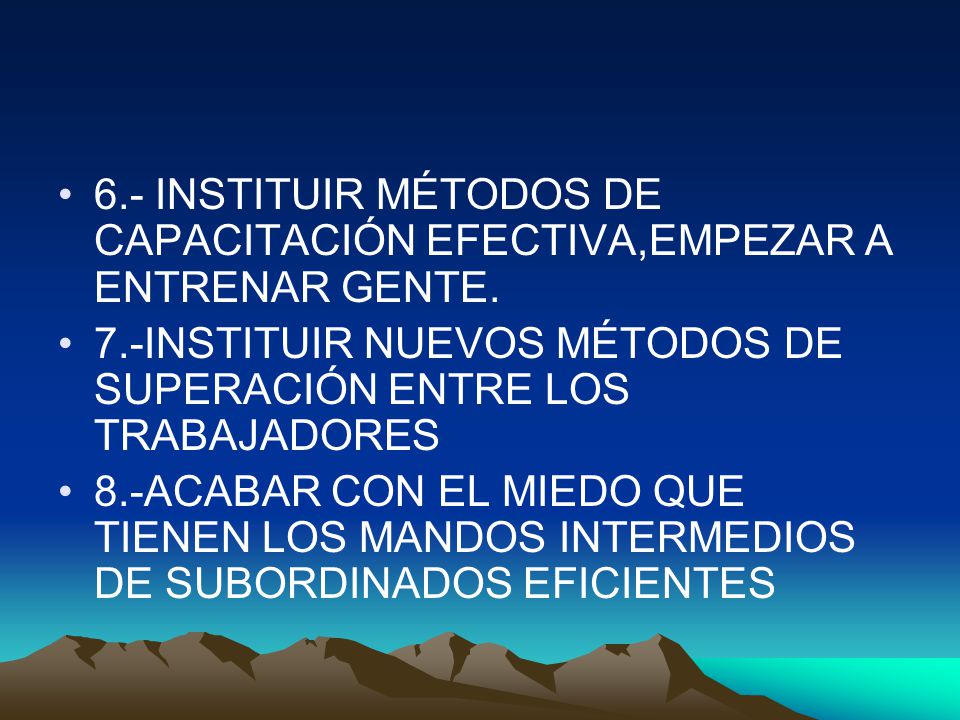 • 6.- INSTITUIR MÉTODOS DE CAPACITACIÓN EFECTIVA,EMPEZAR A ENTRENAR GENTE.
• 7.-INSTITUIR NUEVOS MÉTODOS DE SUPERACIÓN ENTRE LOS TRABAJADORES
• 8.-ACABAR CON EL MIEDO QUE TIENEN LOS MANDOS INTERMEDIOS DE SUBORDINADOS EFICIENTES